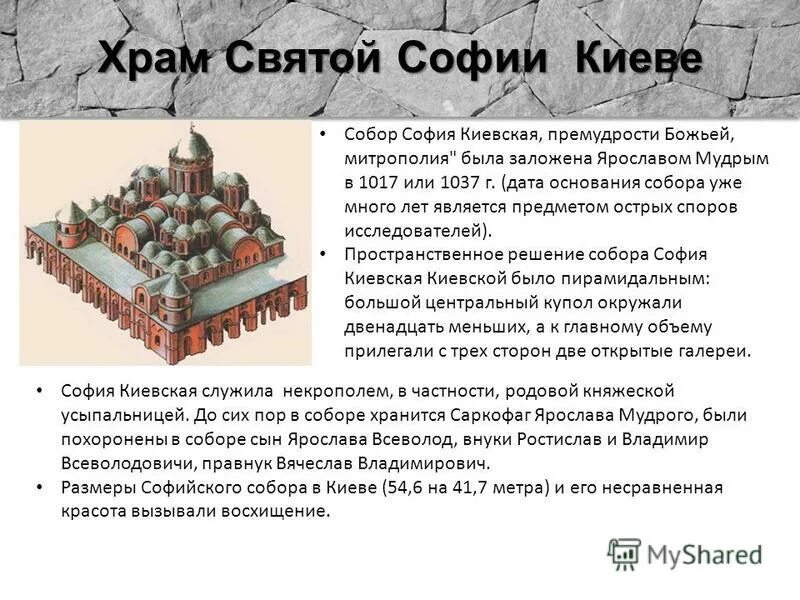 Храм Святой Софии Киеве

• Собор София Киевская, премудрости Божьей, митрополия" была заложена Ярославом Мудрым в 1017 или 1037 г. (дата основания собора уже много лет является предметом острых споров исследователей).
• Пространственное решение собора София Киевская Киевской было пирамидальным: большой центральный купол окружали двенадцать меньших, а к главному объему прилегали с трех сторон две открытые галереи.

• София Киевская служила некрополем, в частности, родовой княжеской усыпальницей. До сих пор в соборе хранится Саркофаг Ярослава Мудрого, были похоронены в соборе сын Ярослава Всеволод, внуки Ростислав и Владимир Всеволодовичи, правнук Вячеслав Владимирович.
• Размеры Софийского собора в Киеве (54,6 на 41,7 метра) и его несравненная красота вызывали восхищение.

MyShared